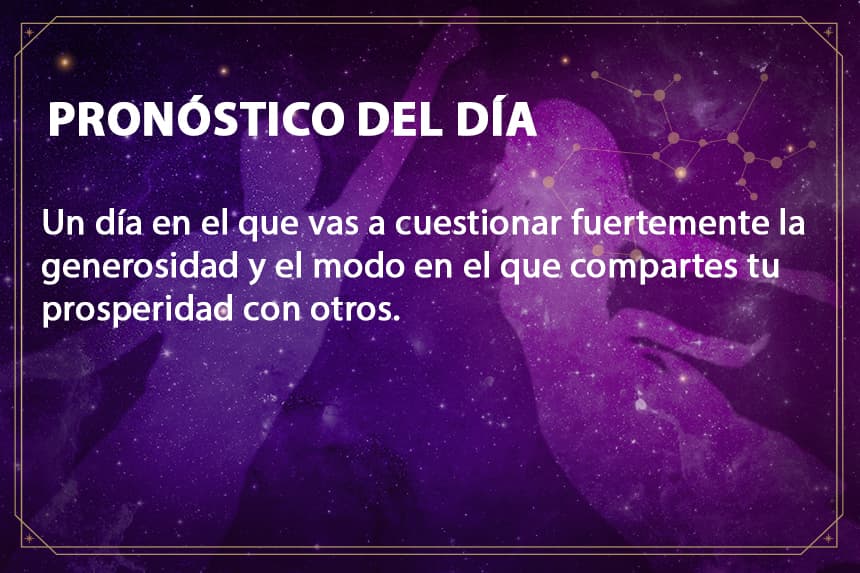 PRONÓSTICO DEL DÍA

Un día en el que vas a cuestionar fuertemente la generosidad y el modo en el que compartes tu prosperidad con otros.